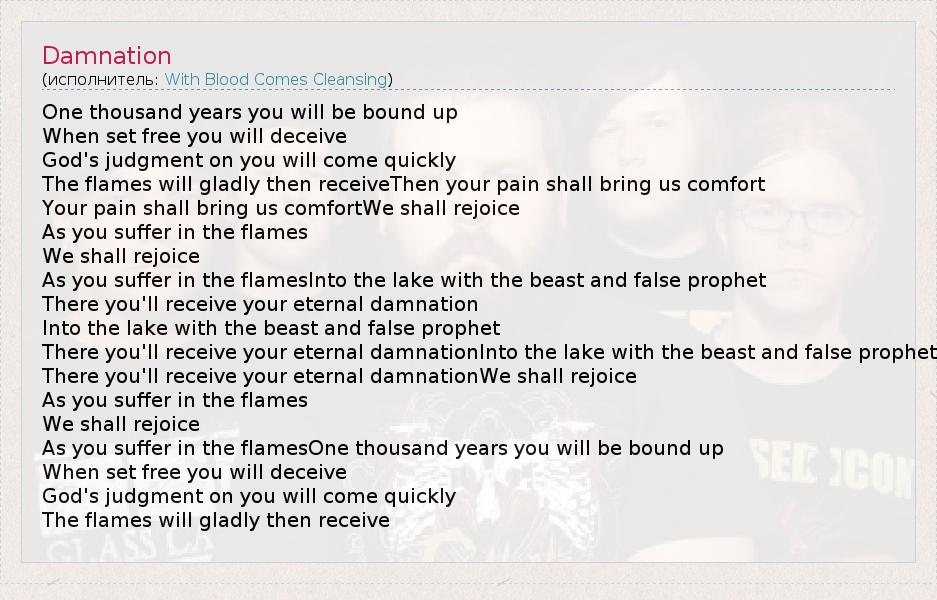 Damnation
(исполнитель: With Blood Comes Cleansing)

One thousand years you will be bound up
When set free you will deceive
God's judgment on you will come quickly
The flames will gladly then receiveThen your pain shall bring us comfort
Your pain shall bring us comfortWe shall rejoice
As you suffer in the flames
We shall rejoice
As you suffer in the flamesInto the lake with the beast and false prophet
There you'll receive your eternal damnation
Into the lake with the beast and false prophet
There you'll receive your eternal damnationInto the lake with the beast and false prophet
There you'll receive your eternal damnationWe shall rejoice
As you suffer in the flames
We shall rejoice
As you suffer in the flamesOne thousand years you will be bound up
When set free you will deceive
God's judgment on you will come quickly
The flames will gladly then receive